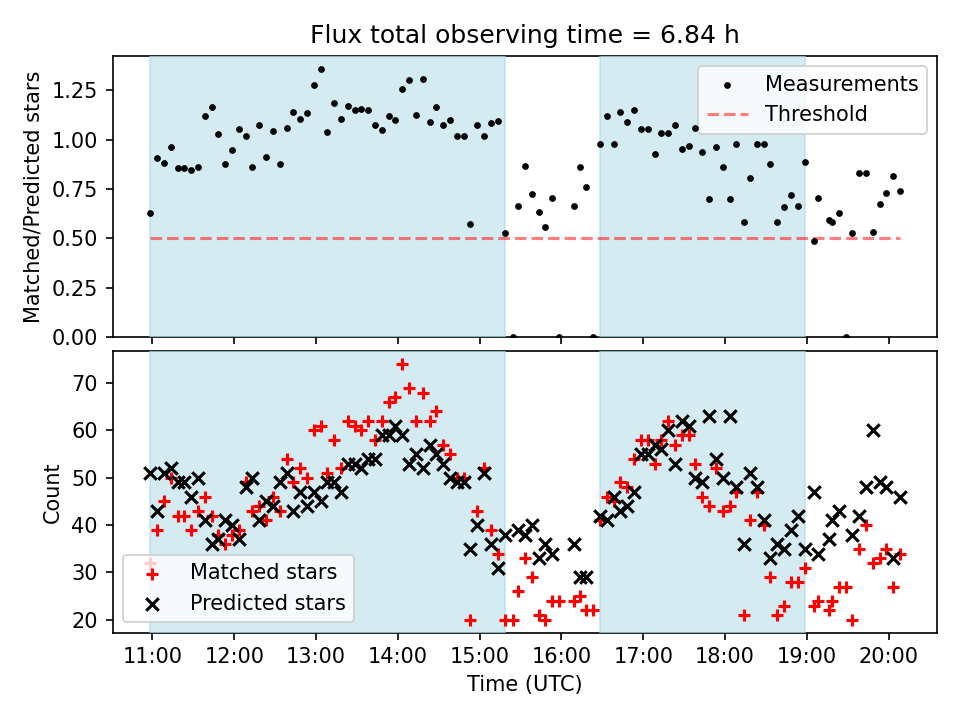 Flux total observing time = 6.84 h

Matched/Predicted stars

1.25
1.00
0.75
0.50
0.25
0.00

Measurements
Threshold

Count

70
60
50
40
30
20

Matched stars
Predicted stars

11:00 12:00 13:00 14:00 15:00 16:00 17:00 18:00 19:00 20:00

Time (UTC)